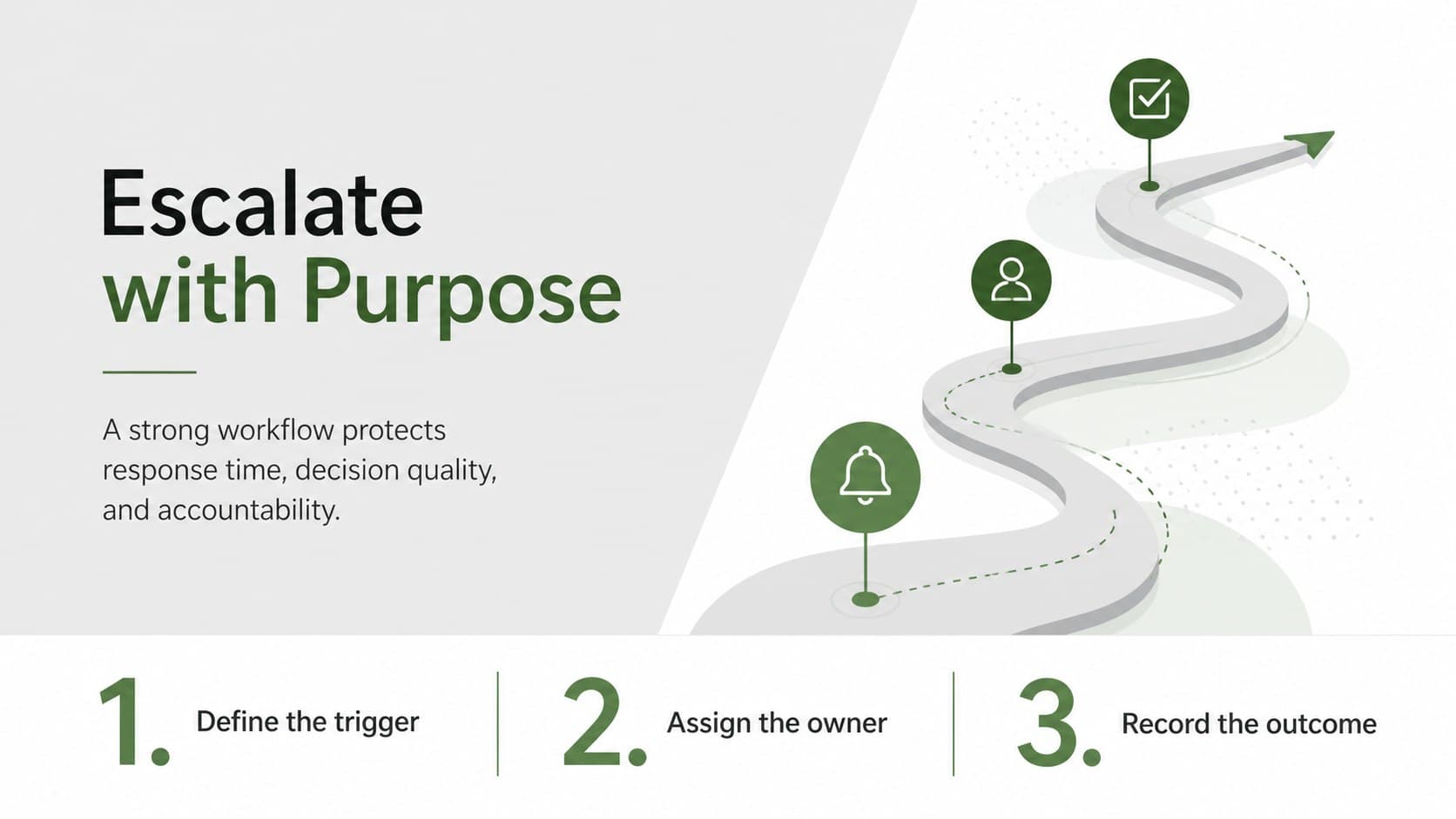 Escalate
with Purpose

A strong workflow protects response time, decision quality, and accountability.

1. Define the trigger

2. Assign the owner

3. Record the outcome